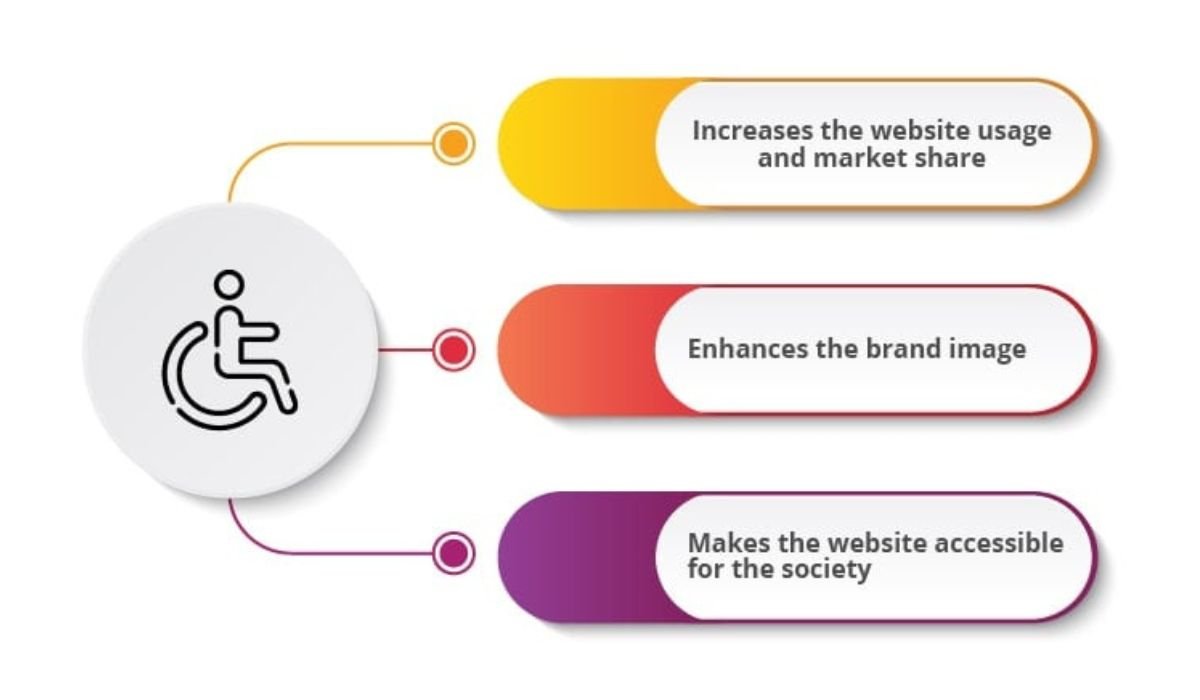 Increases the website usage and market share

Enhances the brand image

Makes the website accessible for the society